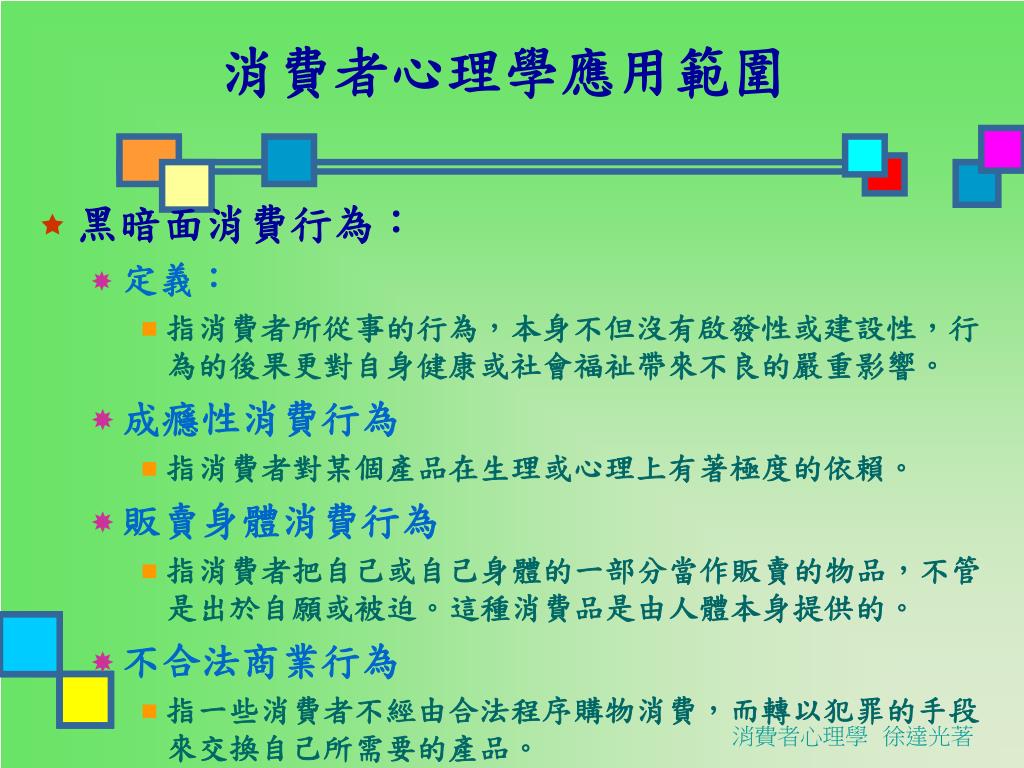 消費者心理學應用範圍

黑暗面消費行為：

定義：

指消費者所從事的行為，本身不但沒有啟發性或建設性，行為的後果更對自身健康或社會福祉帶來不良的嚴重影響。

成癮性消費行為

指消費者對某個產品在生理或心理上有著極度的依賴。

販賣身體消費行為

指消費者把自己或自己身體的一部分當作販賣的物品，不管是出於自願或被迫。這種消費品是由人體本身提供的。

不合法商業行為

指一些消費者不經由合法程序購物消費，而轉以犯罪的手段來交換自己所需要的產品。

消費者心理學 徐達光著